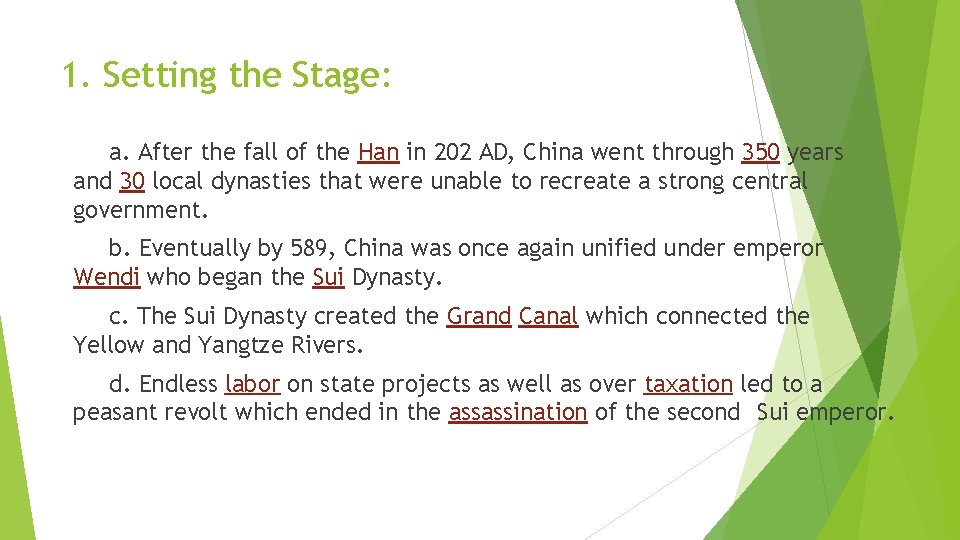 1. Setting the Stage:

a. After the fall of the Han in 202 AD, China went through 350 years and 30 local dynasties that were unable to recreate a strong central government.

b. Eventually by 589, China was once again unified under emperor Wendi who began the Sui Dynasty.

c. The Sui Dynasty created the Grand Canal which connected the Yellow and Yangtze Rivers.

d. Endless labor on state projects as well as over taxation led to a peasant revolt which ended in the assassination of the second Sui emperor.